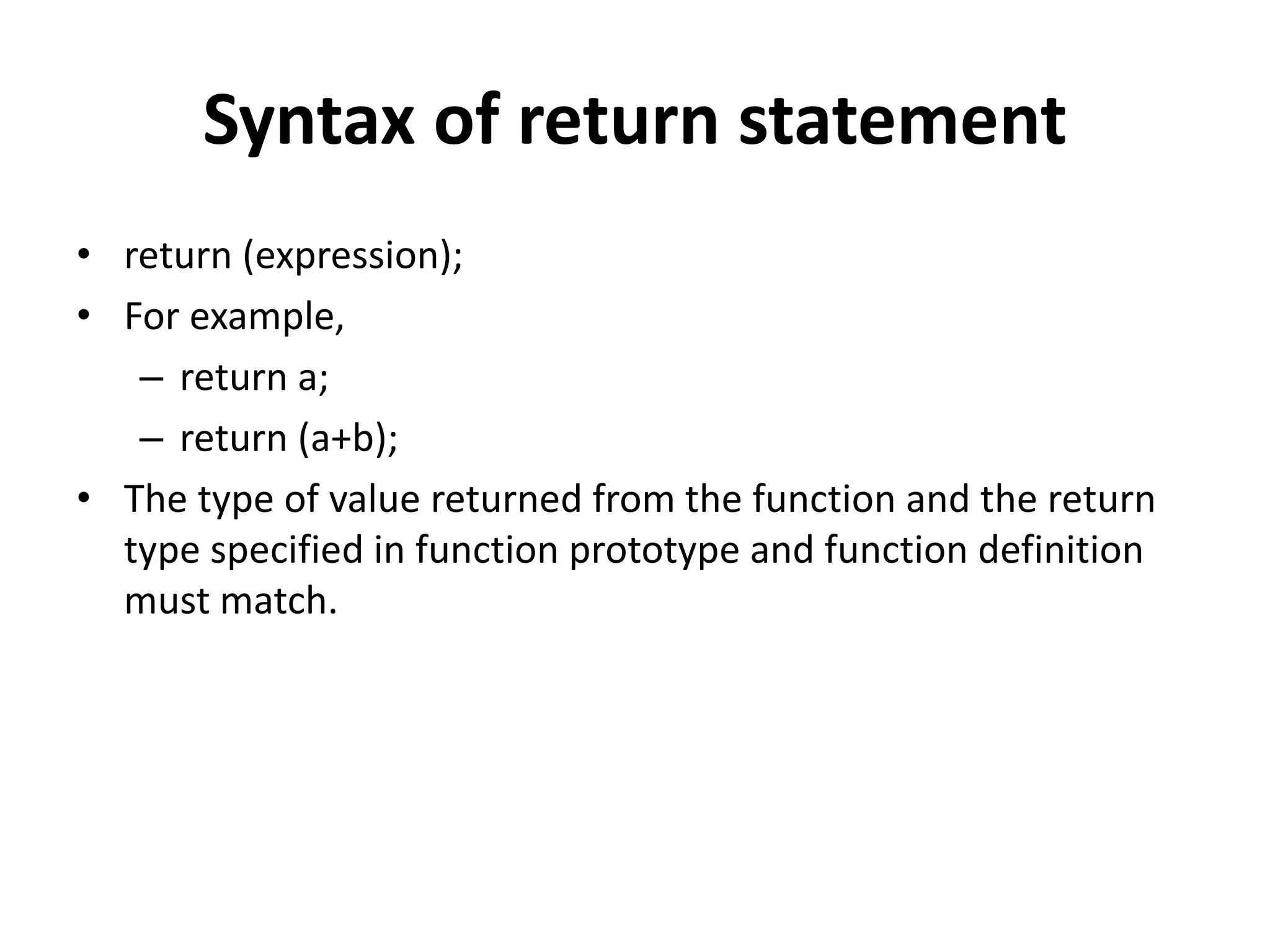 Syntax of return statement

• return (expression);
• For example,
  – return a;
  – return (a+b);
• The type of value returned from the function and the return type specified in function prototype and function definition must match.